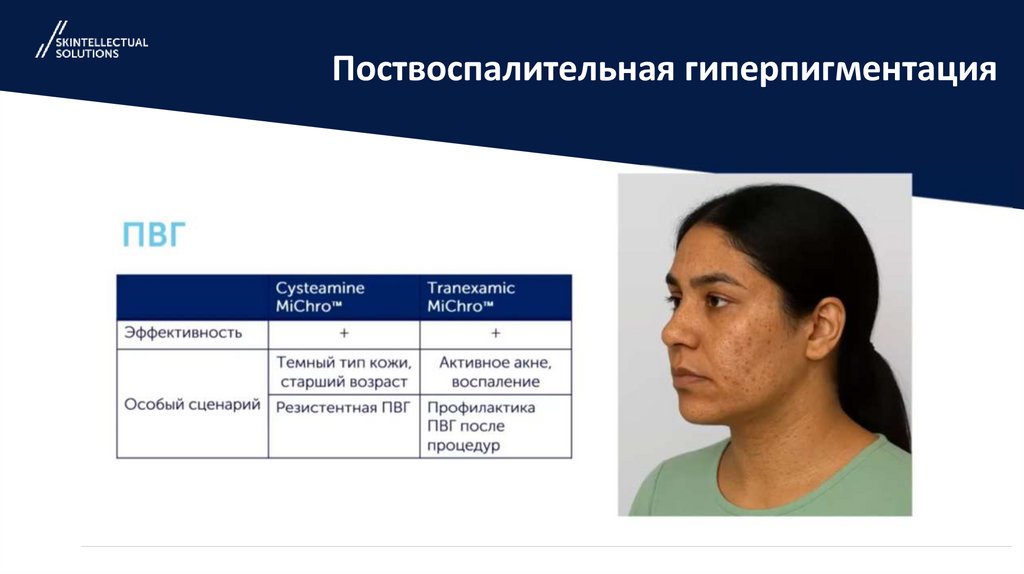 SKINTELLECTUAL SOLUTIONS

Поствоспалительная гиперпигментация

ПВГ

| | Cysteamine MiChro™ | Tranexamic MiChro™ |
|---|---|---|
| Эффективность | + | + |
| Особый сценарий | Темный тип кожи, старший возраст | Активное акне, воспаление |
| | Резистентная ПВГ | Профилактика ПВГ после процедур |